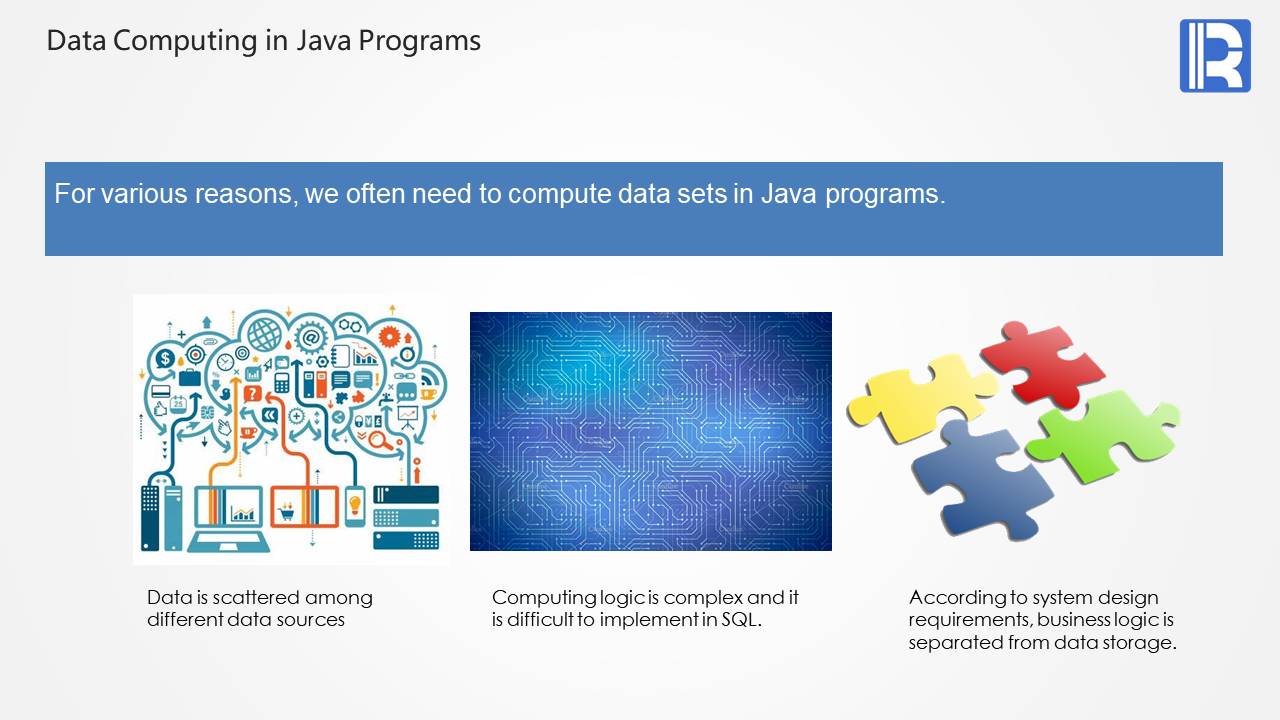 Data Computing in Java Programs

For various reasons, we often need to compute data sets in Java programs.

Data is scattered among different data sources

Computing logic is complex and it is difficult to implement in SQL.

According to system design requirements, business logic is separated from data storage.